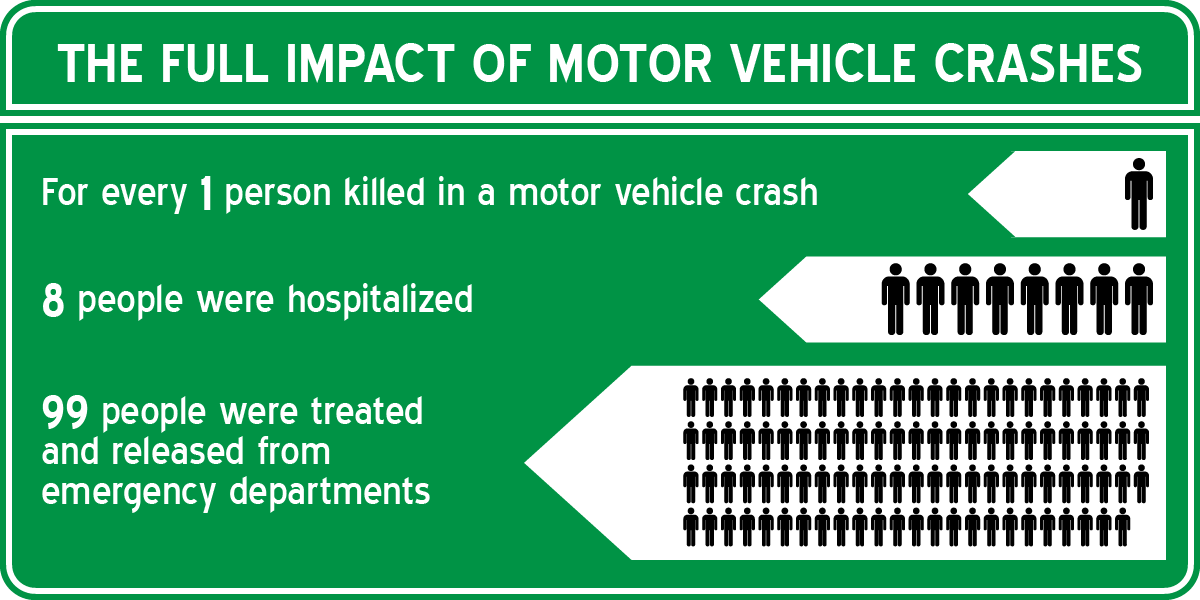 THE FULL IMPACT OF MOTOR VEHICLE CRASHES

For every 1 person killed in a motor vehicle crash

8 people were hospitalized

99 people were treated and released from emergency departments